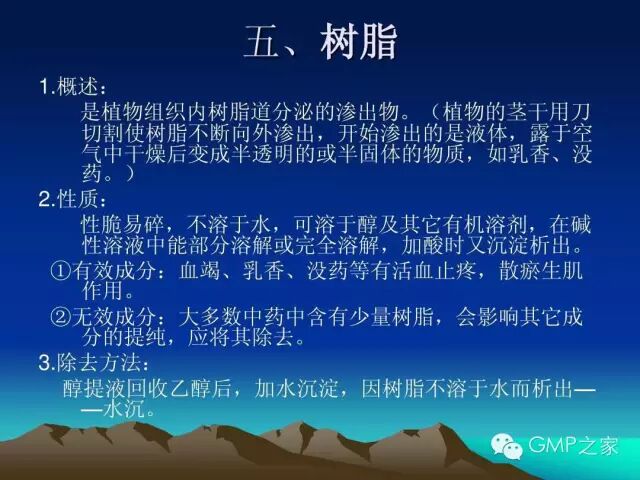 五、树脂

1.概述：

是植物组织内树脂道分泌的渗出物。（植物的茎干用刀切割使树脂不断向外渗出，开始渗出的是液体，露于空气中干燥后变成半透明的或半固体的物质，如乳香、没药。）

2.性质：

性脆易碎，不溶于水，可溶于醇及其它有机溶剂，在碱性溶液中能部分溶解或完全溶解，加酸时又沉淀析出。

①有效成分：血竭、乳香、没药等有活血止疼，散瘀生肌作用。

②无效成分：大多数中药中含有少量树脂，会影响其它成分的提纯，应将其除去。

3.除去方法：

醇提液回收乙醇后，加水沉淀，因树脂不溶于水而析出——水沉。

GMP之家